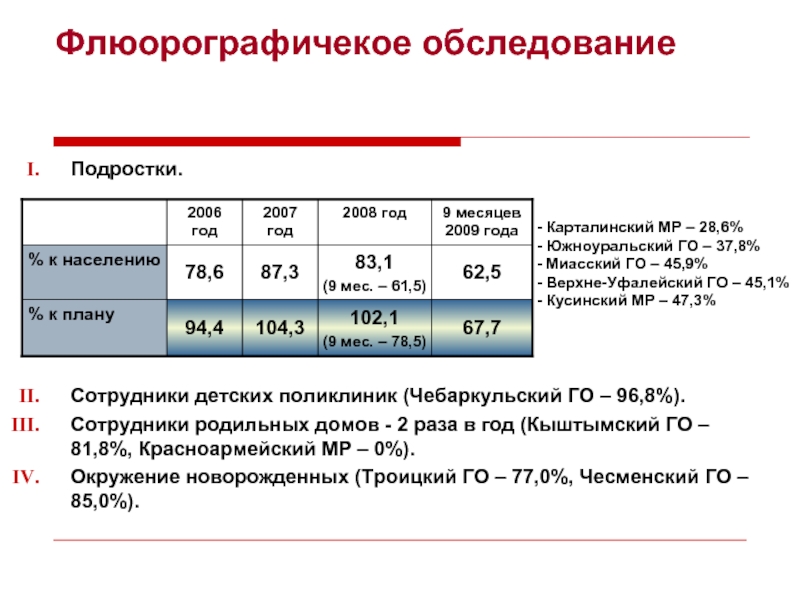 Флюорографичекое обследование

I. Подростки.

| | 2006 год | 2007 год | 2008 год | 9 месяцев 2009 года |
|---|---|---|---|---|
| % к населению | 78,6 | 87,3 | 83,1 (9 мес. – 61,5) | 62,5 |
| % к плану | 94,4 | 104,3 | 102,1 (9 мес. – 78,5) | 67,7 |

- Карталинский МР – 28,6%
- Южноуральский ГО – 37,8%
- Миасский ГО – 45,9%
- Верхне-Уфалейский ГО – 45,1%
- Кусинский МР – 47,3%

II. Сотрудники детских поликлиник (Чебаркульский ГО – 96,8%).

III. Сотрудники родильных домов - 2 раза в год (Кыштымский ГО – 81,8%, Красноармейский МР – 0%).

IV. Окружение новорожденных (Троицкий ГО – 77,0%, Чесменский ГО – 85,0%).